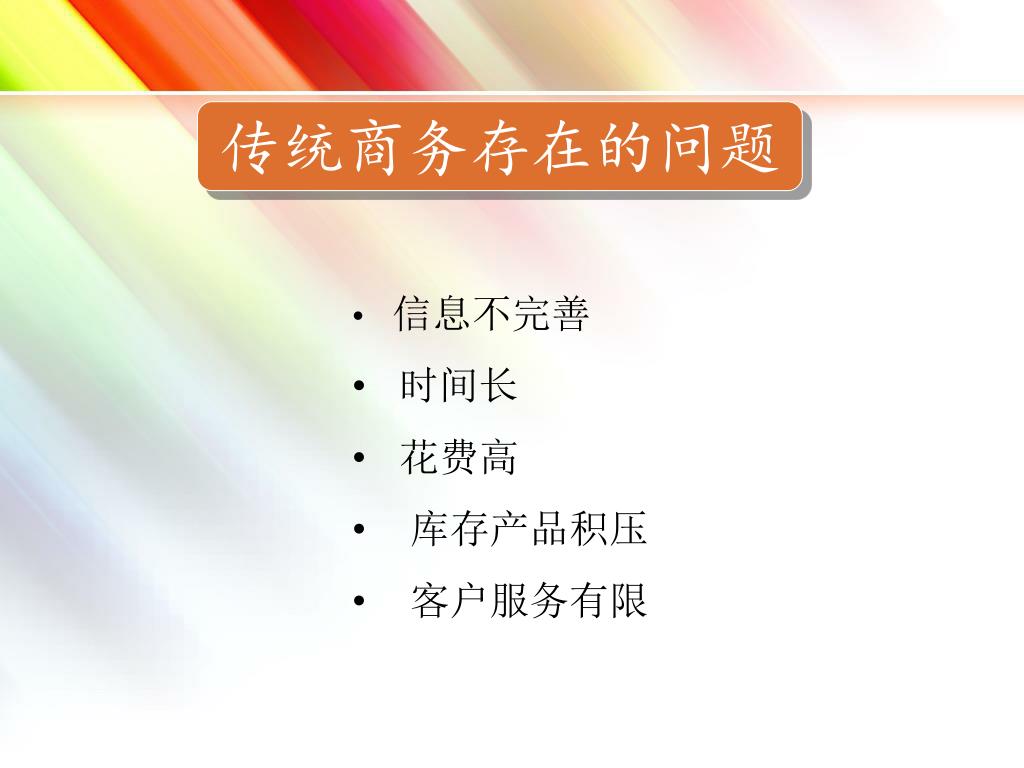 传统商务存在的问题

• 信息不完善
• 时间长
• 花费高
• 库存产品积压
• 客户服务有限